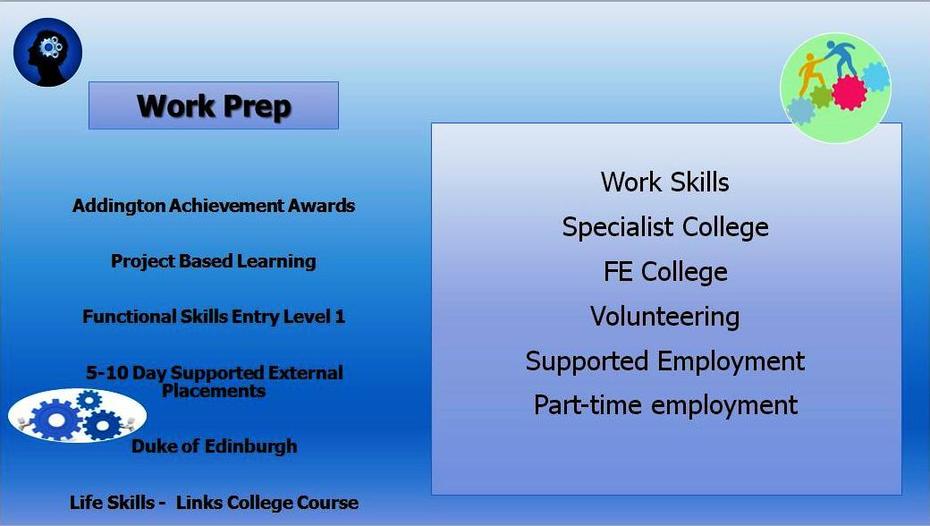 Work Prep

Addington Achievement Awards

Project Based Learning

Functional Skills Entry Level 1

5-10 Day Supported External Placements

Duke of Edinburgh

Life Skills - Links College Course

Work Skills
Specialist College
FE College
Volunteering
Supported Employment
Part-time employment